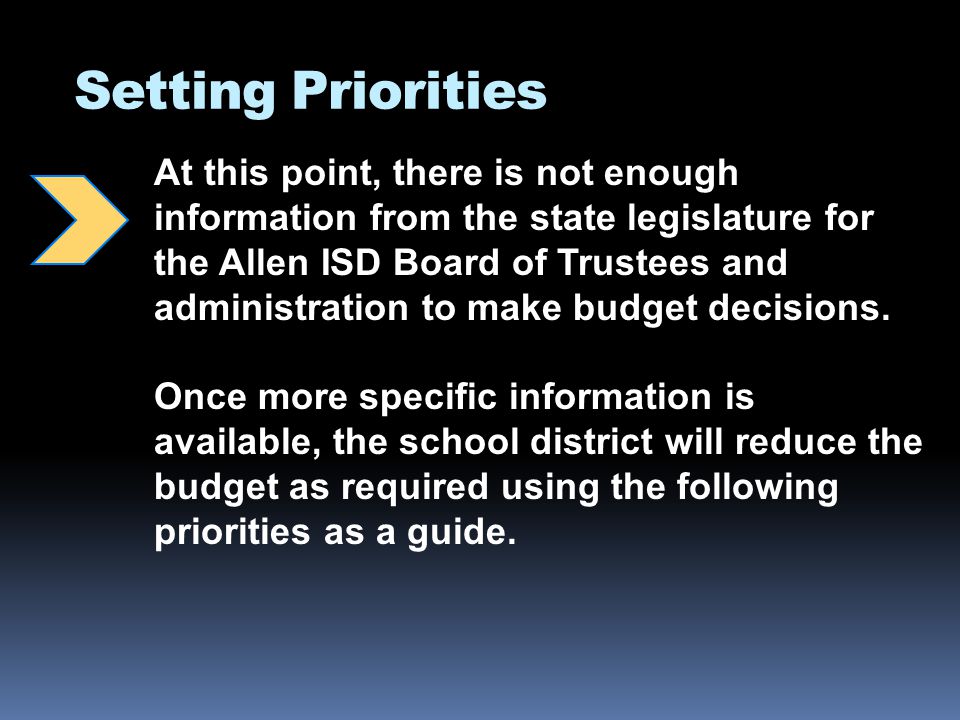 Setting Priorities

At this point, there is not enough information from the state legislature for the Allen ISD Board of Trustees and administration to make budget decisions.

Once more specific information is available, the school district will reduce the budget as required using the following priorities as a guide.